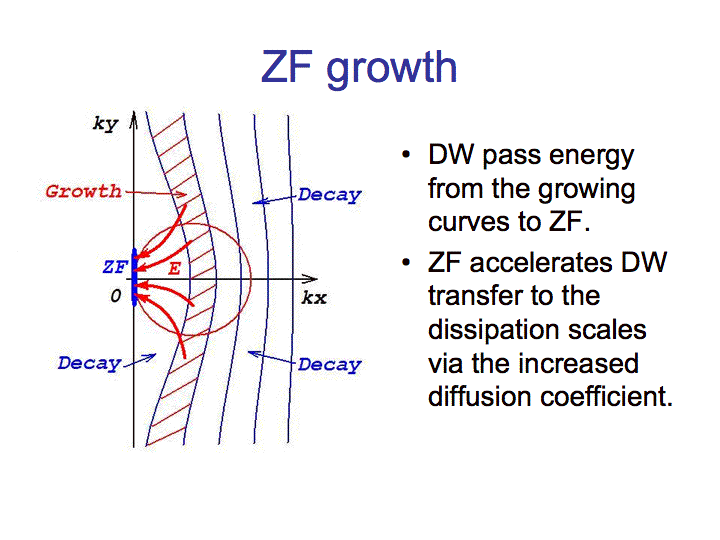 ZF growth

ky

Growth

Decay

ZF

E

0

kx

Decay

Decay

• DW pass energy from the growing curves to ZF.

• ZF accelerates DW transfer to the dissipation scales via the increased diffusion coefficient.